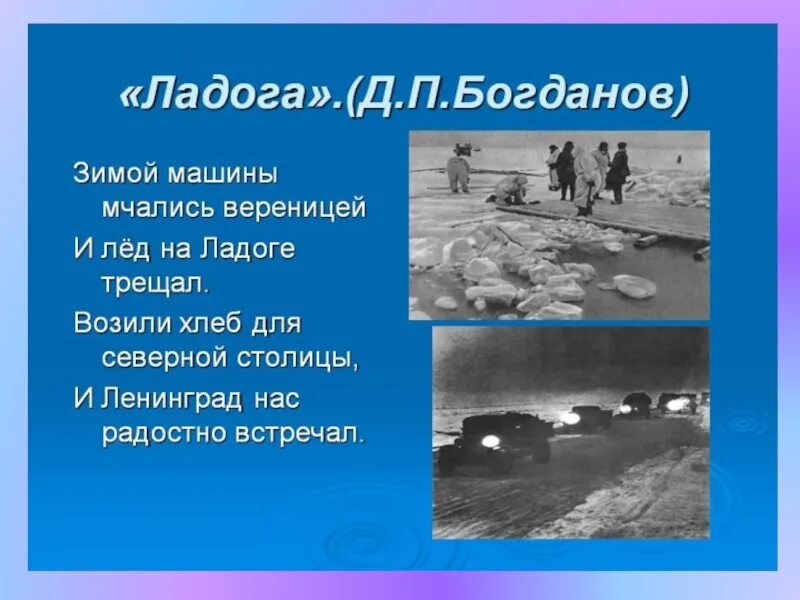 «Ладога».(Д.П.Богданов)

Зимой машины мчались вереницей
И лёд на Ладоге трещал.
Возили хлеб для северной столицы,
И Ленинград нас радостно встречал.